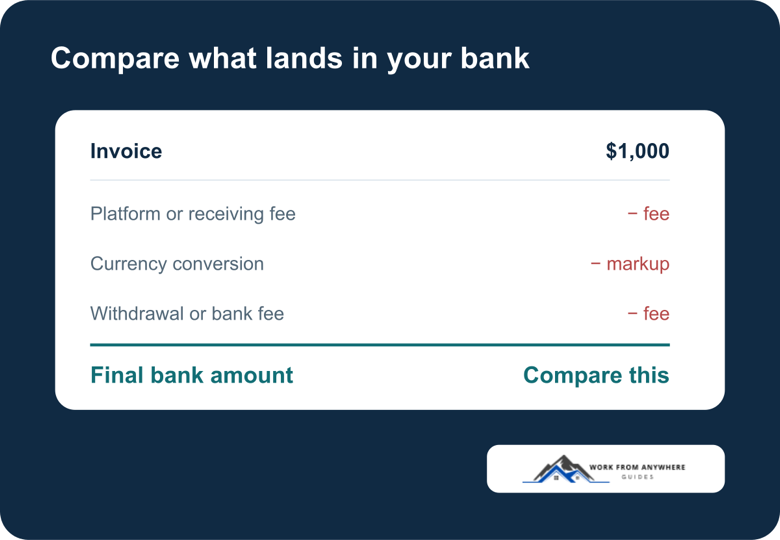 Compare what lands in your bank

| Invoice | $1,000 |
|---|---|
| Platform or receiving fee | − fee |
| Currency conversion | − markup |
| Withdrawal or bank fee | − fee |
| Final bank amount | Compare this |

WORK FROM ANYWHERE
GUIDES